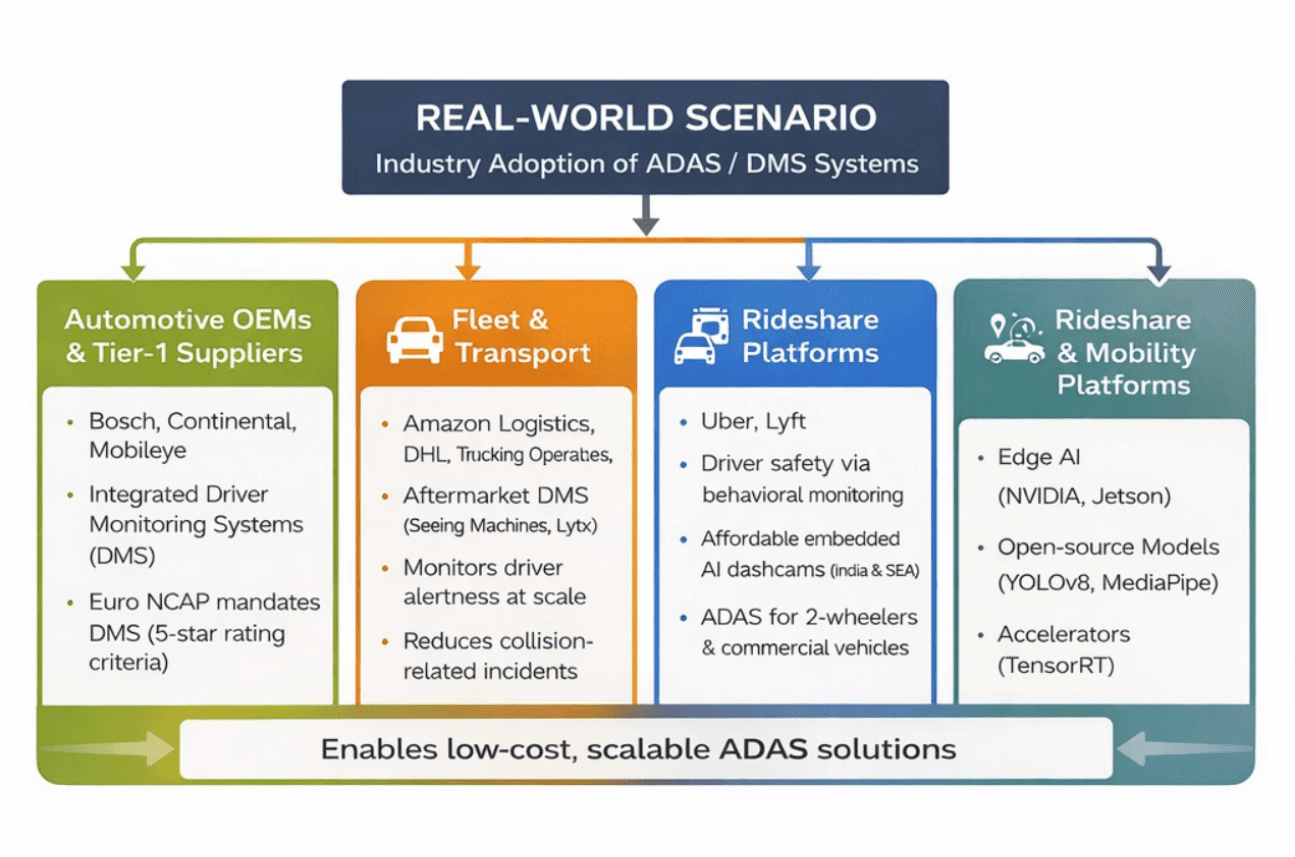 REAL-WORLD SCENARIO
Industry Adoption of ADAS / DMS Systems

Automotive OEMs & Tier-1 Suppliers

- Bosch, Continental, Mobileye
- Integrated Driver Monitoring Systems (DMS)
- Euro NCAP mandates DMS (5-star rating criteria)

Fleet & Transport

- Amazon Logistics, DHL, Trucking Operates,
- Aftermarket DMS (Seeing Machines, Lytx)
- Monitors driver alertness at scale
- Reduces collision-related incidents

Rideshare Platforms

- Uber, Lyft
- Driver safety via behavioral monitoring
- Affordable embedded AI dashcams (India & SEA)
- ADAS for 2-wheelers & commercial vehicles

Rideshare & Mobility Platforms

- Edge AI (NVIDIA, Jetson)
- Open-source Models (YOLOv8, MediaPipe)
- Accelerators (TensorRT)

Enables low-cost, scalable ADAS solutions